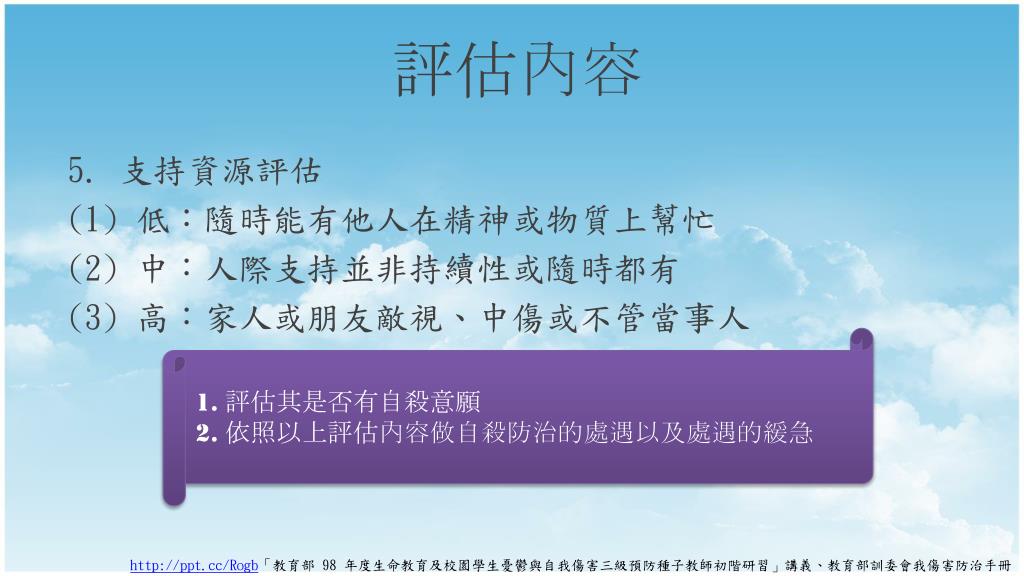 評估內容

5. 支持資源評估
(1) 低：隨時能有他人在精神或物質上幫忙
(2) 中：人際支持並非持續性或隨時都有
(3) 高：家人或朋友敵視、中傷或不管當事人

1. 評估其是否有自殺意願
2. 依照以上評估內容做自殺防治的處遇以及處遇的緩急

http://ppt.cc/Rogb「教育部 98 年度生命教育及校園學生憂鬱與自我傷害三級預防種子教師初階研習」講義、教育部訓委會我傷害防治手冊